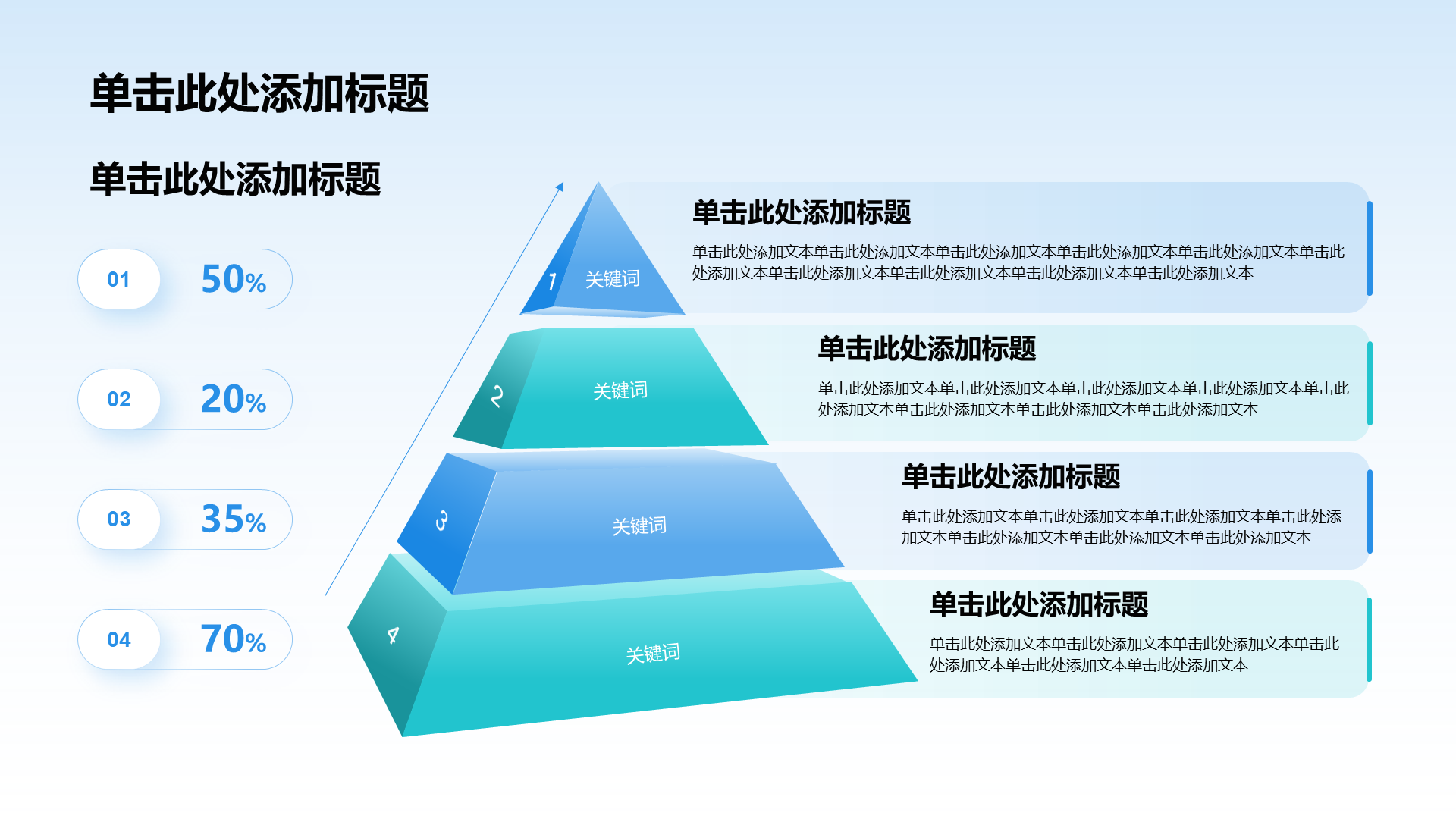 单击此处添加标题

单击此处添加标题

01 50%

02 20%

03 35%

04 70%

1 关键词

2 关键词

3 关键词

4 关键词

单击此处添加标题

单击此处添加文本单击此处添加文本单击此处添加文本单击此处添加文本单击此处添加文本单击此处添加文本单击此处添加文本单击此处添加文本单击此处添加文本单击此处添加文本

单击此处添加标题

单击此处添加文本单击此处添加文本单击此处添加文本单击此处添加文本单击此处添加文本单击此处添加文本单击此处添加文本单击此处添加文本

单击此处添加标题

单击此处添加文本单击此处添加文本单击此处添加文本单击此处添加文本单击此处添加文本单击此处添加文本单击此处添加文本

单击此处添加标题

单击此处添加文本单击此处添加文本单击此处添加文本单击此处添加文本单击此处添加文本单击此处添加文本